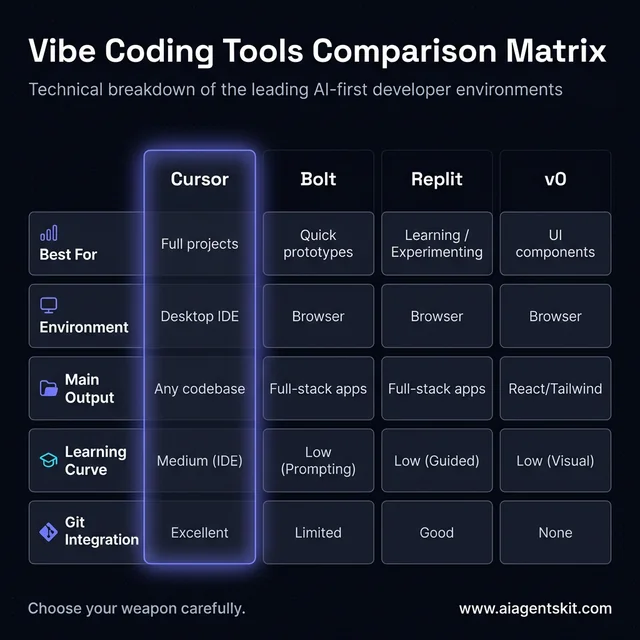 Vibe Coding Tools Comparison Matrix

Technical breakdown of the leading AI-first developer environments

| | Cursor | Bolt | Replit | v0 |
|---|---|---|---|---|
| Best For | Full projects | Quick prototypes | Learning / Experimenting | UI components |
| Environment | Desktop IDE | Browser | Browser | Browser |
| Main Output | Any codebase | Full-stack apps | Full-stack apps | React/Tailwind |
| Learning Curve | Medium (IDE) | Low (Prompting) | Low (Guided) | Low (Visual) |
| Git Integration | Excellent | Limited | Good | None |

Choose your weapon carefully.

www.aiagentskit.com